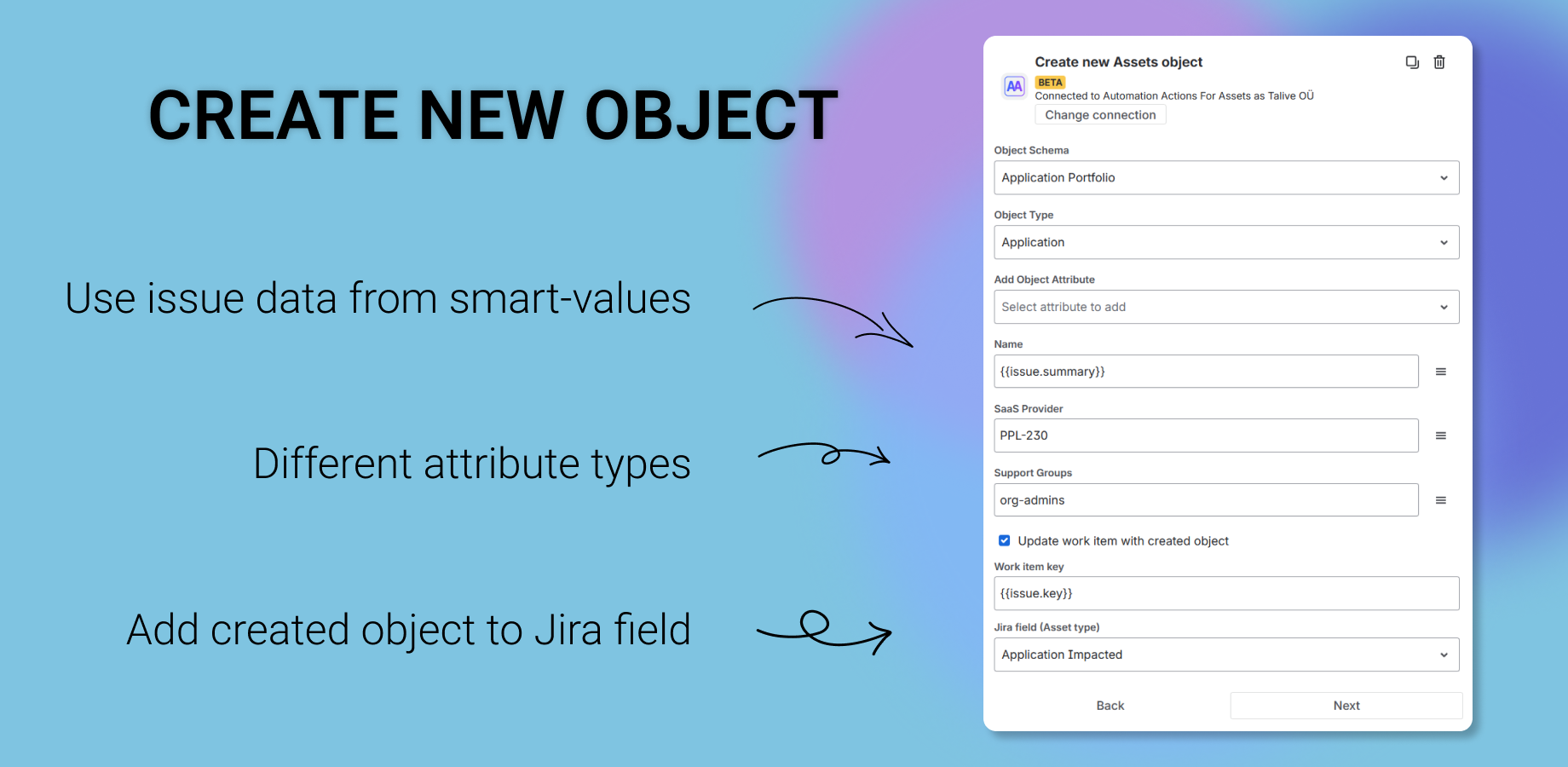 CREATE NEW OBJECT

Use issue data from smart-values

Different attribute types

Add created object to Jira field

Create new Assets object

AA

BETA

Connected to Automation Actions For Assets as Talive OÜ

Change connection

Object Schema

Application Portfolio

Object Type

Application

Add Object Attribute

Select attribute to add

Name

{{issue.summary}}

SaaS Provider

PPL-230

Support Groups

org-admins

Update work item with created object

Work item key

{{issue.key}}

Jira field (Asset type)

Application Impacted

Back

Next